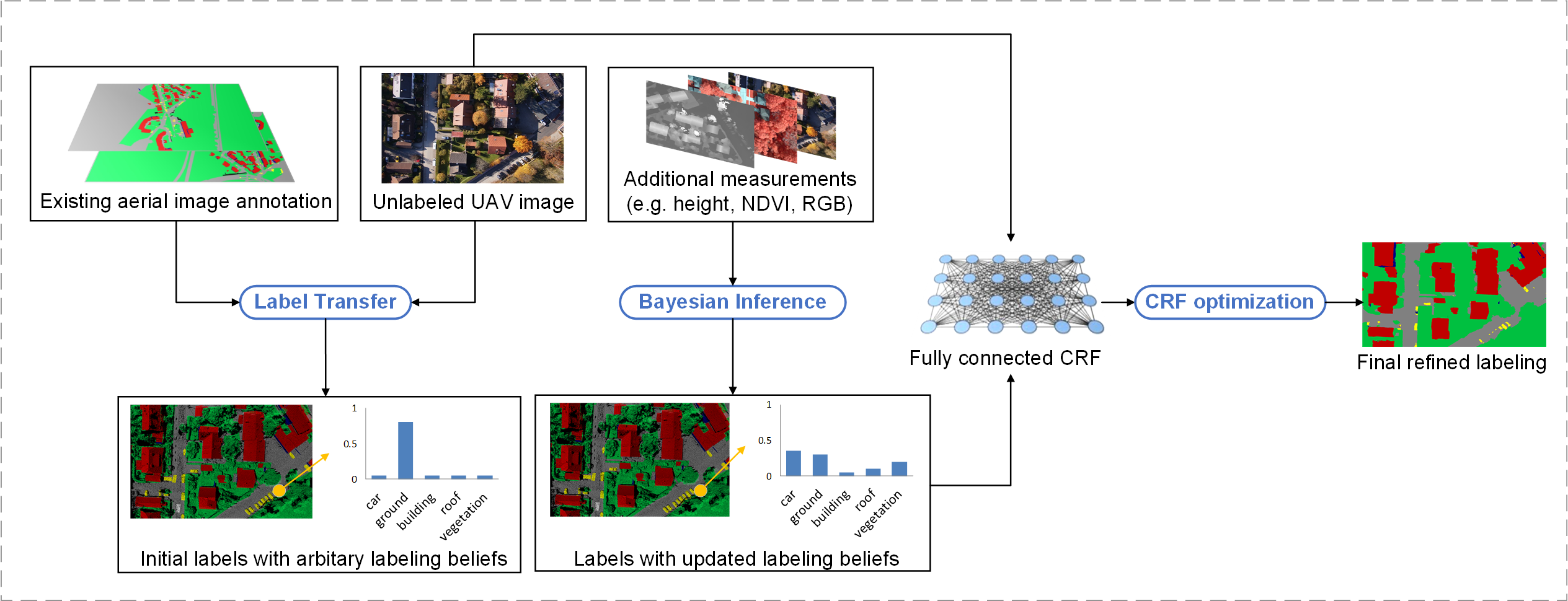 Existing aerial image annotation

Unlabeled UAV image

Additional measurements (e.g. height, NDVI, RGB)

Label Transfer

Bayesian Inference

Fully connected CRF

CRF optimization

Final refined labeling

1
0.5
0
car
ground
building
roof
vegetation

Initial labels with arbitary labeling beliefs

1
0.5
0
car
ground
building
roof
vegetation

Labels with updated labeling beliefs